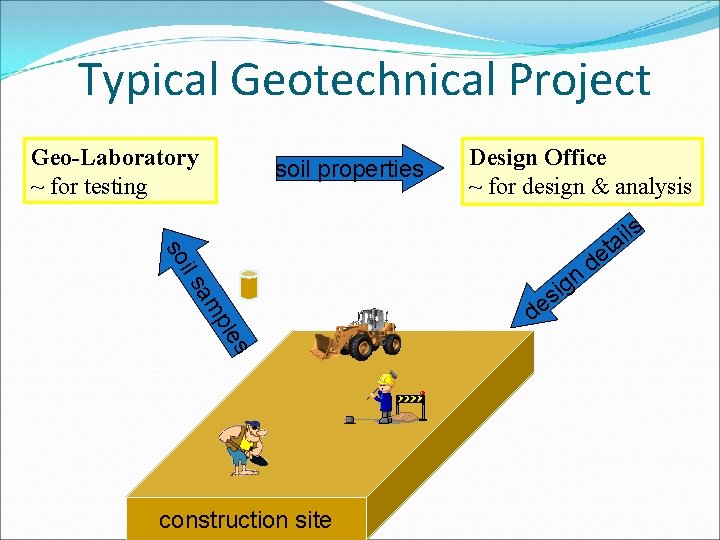 Typical Geotechnical Project

Geo-Laboratory
~ for testing

soil properties

Design Office
~ for design & analysis

soil samples

design details

construction site